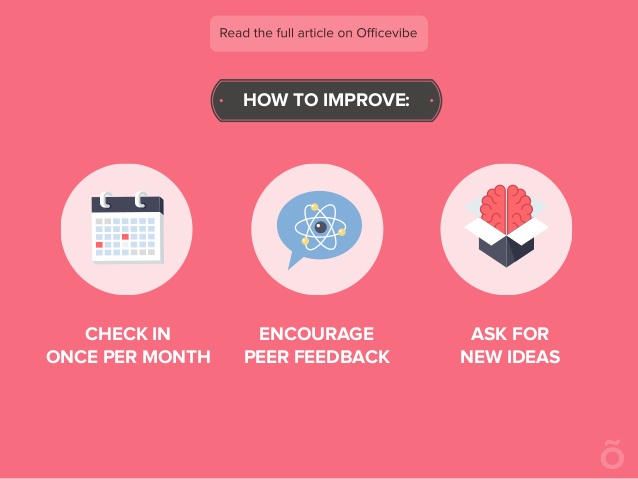 Read the full article on Officevibe

HOW TO IMPROVE:

CHECK IN ONCE PER MONTH

ENCOURAGE PEER FEEDBACK

ASK FOR NEW IDEAS